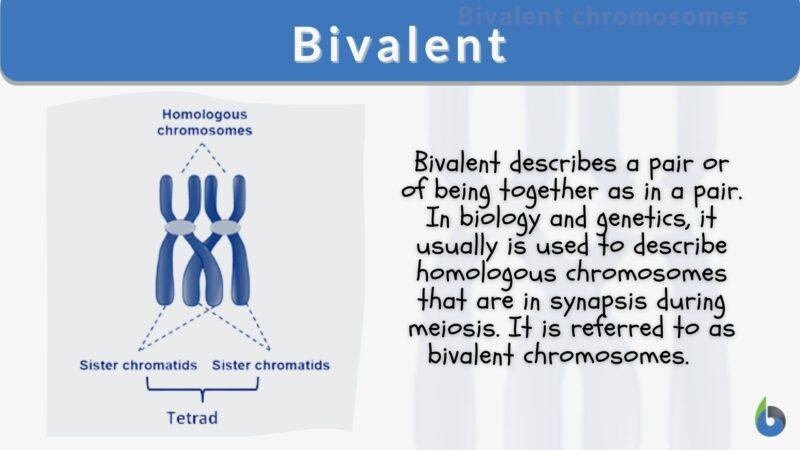 Bivalent chromosomes

Bivalent

Homologous chromosomes

Sister chromatids Sister chromatids

Tetrad

Bivalent describes a pair or of being together as in a pair. In biology and genetics, it usually is used to describe homologous chromosomes that are in synapsis during meiosis. It is referred to as bivalent chromosomes.